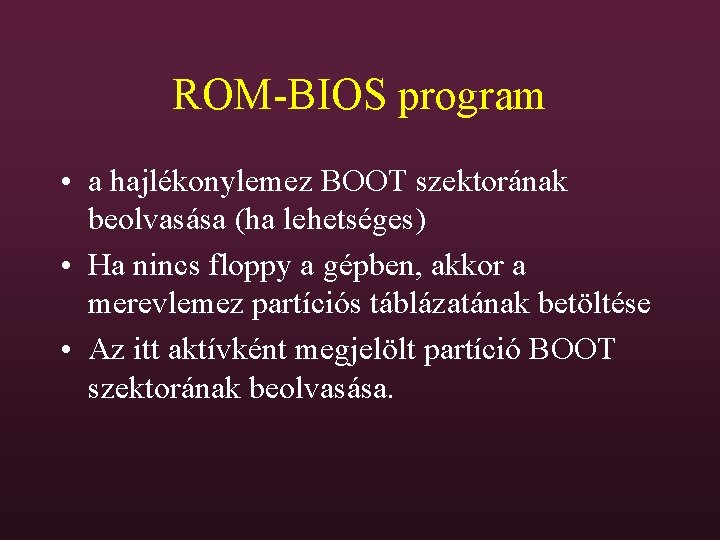 ROM-BIOS program

• a hajlékonylemez BOOT szektorának beolvasása (ha lehetséges)
• Ha nincs floppy a gépben, akkor a merevlemez partíciós táblázatának betöltése
• Az itt aktívként megjelölt partíció BOOT szektorának beolvasása.